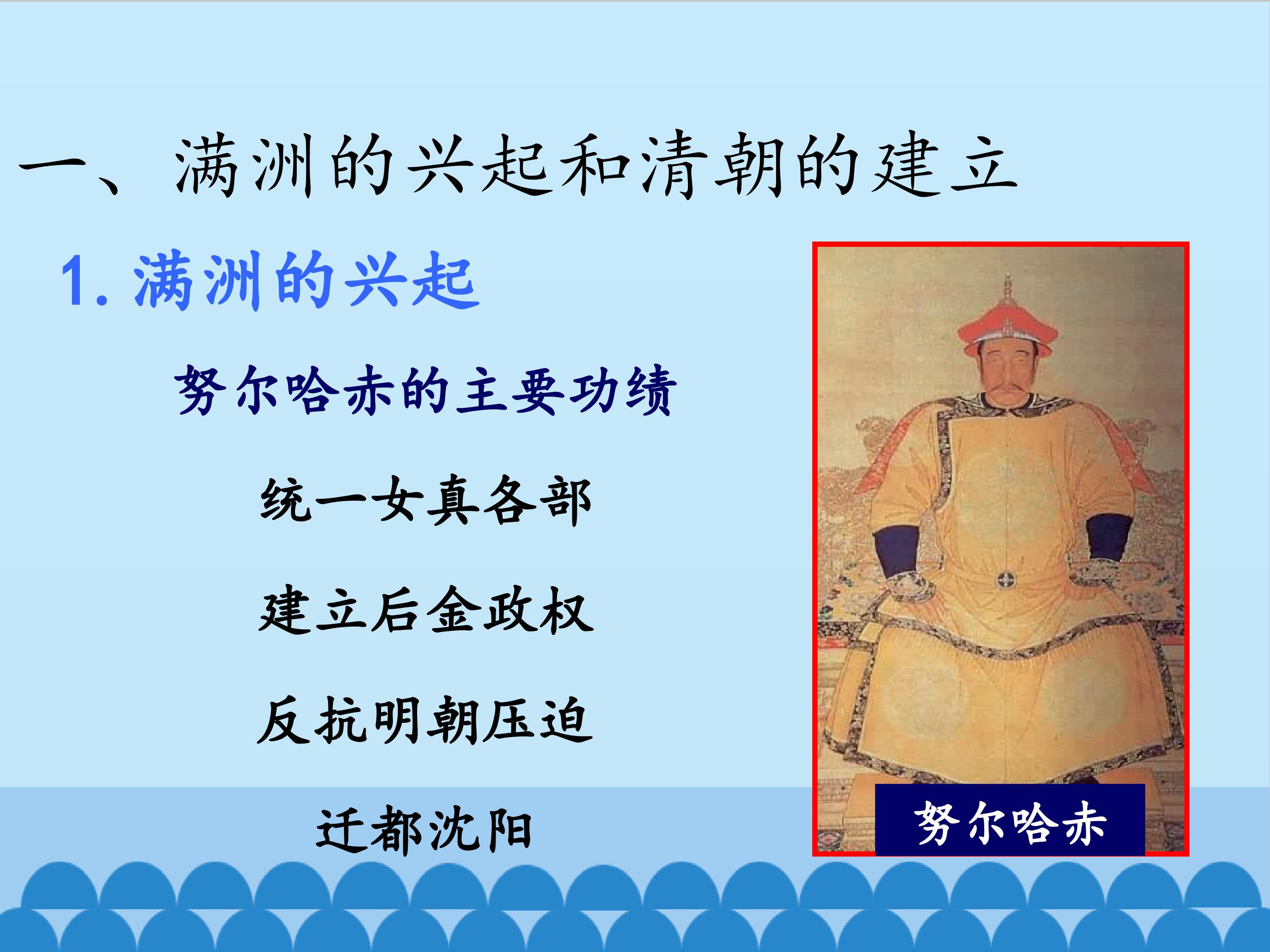 一、满洲的兴起和清朝的建立

1. 满洲的兴起

努尔哈赤的主要功绩

统一女真各部

建立后金政权

反抗明朝压迫

迁都沈阳

努尔哈赤